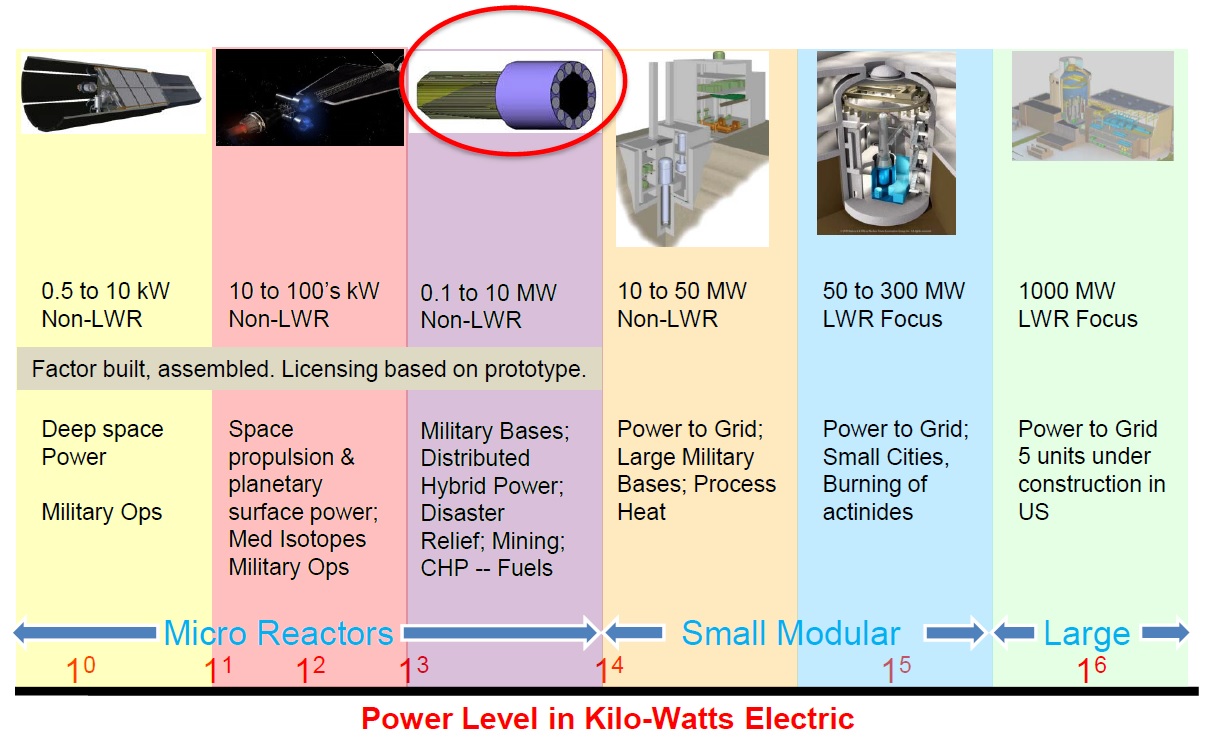 0.5 to 10 kW
Non-LWR

10 to 100's kW
Non-LWR

0.1 to 10 MW
Non-LWR

10 to 50 MW
Non-LWR

50 to 300 MW
LWR Focus

1000 MW
LWR Focus

Factor built, assembled. Licensing based on prototype.

Deep space Power

Military Ops

Space propulsion & planetary surface power; Med Isotopes Military Ops

Military Bases; Distributed Hybrid Power; Disaster Relief; Mining; CHP -- Fuels

Power to Grid; Large Military Bases; Process Heat

Power to Grid; Small Cities, Burning of actinides

Power to Grid 5 units under construction in US

Micro Reactors

Small Modular

Large

$1^0$ $1^1$ $1^2$ $1^3$ $1^4$ $1^5$ $1^6$

Power Level in Kilo-Watts Electric